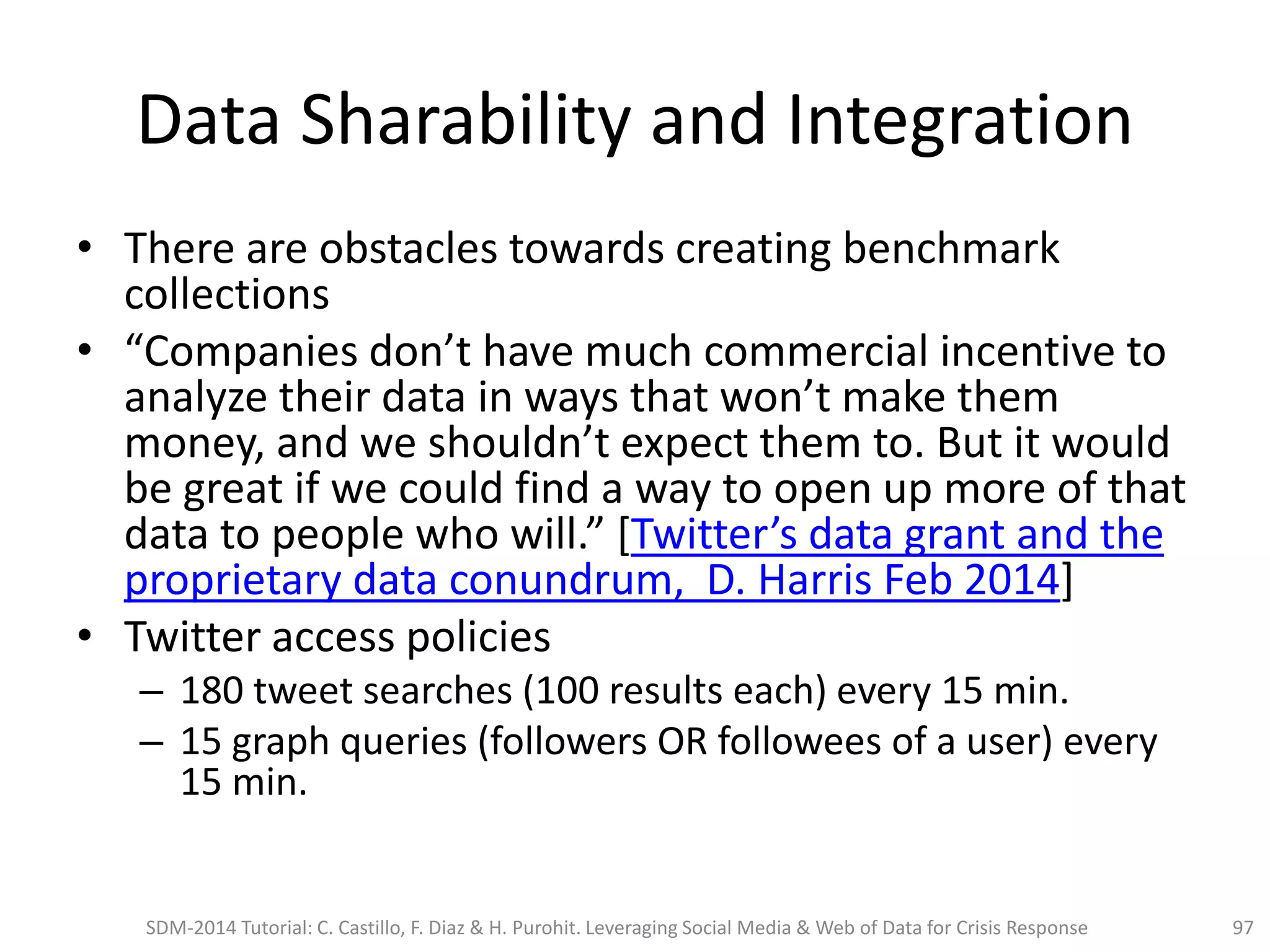 Data Sharability and Integration

• There are obstacles towards creating benchmark collections
• “Companies don’t have much commercial incentive to analyze their data in ways that won’t make them money, and we shouldn’t expect them to. But it would be great if we could find a way to open up more of that data to people who will.” [Twitter’s data grant and the proprietary data conundrum,  D. Harris Feb 2014]
• Twitter access policies
– 180 tweet searches (100 results each) every 15 min.
– 15 graph queries (followers OR followees of a user) every 15 min.

SDM-2014 Tutorial: C. Castillo, F. Diaz & H. Purohit. Leveraging Social Media & Web of Data for Crisis Response 97